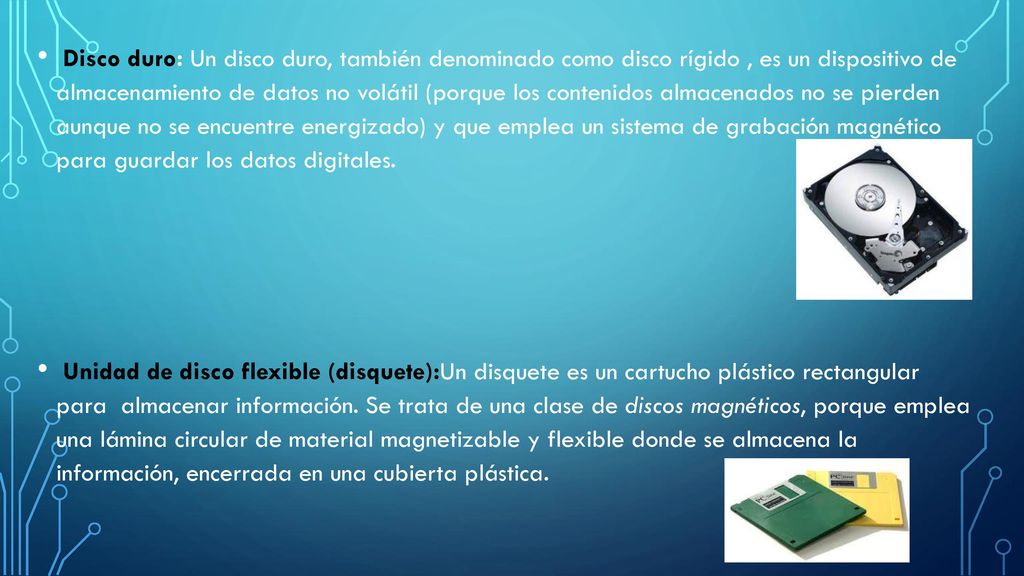 • Disco duro: Un disco duro, también denominado como disco rígido , es un dispositivo de almacenamiento de datos no volátil (porque los contenidos almacenados no se pierden aunque no se encuentre energizado) y que emplea un sistema de grabación magnético para guardar los datos digitales.

• Unidad de disco flexible (disquete):Un disquete es un cartucho plástico rectangular para almacenar información. Se trata de una clase de discos magnéticos, porque emplea una lámina circular de material magnetizable y flexible donde se almacena la información, encerrada en una cubierta plástica.